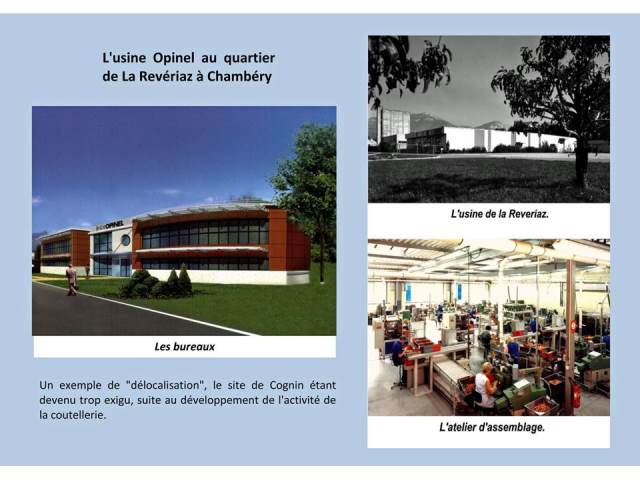 L'usine Opinel au quartier de La Revériaz à Chambéry

OPINEL

Les bureaux

Un exemple de "délocalisation", le site de Cognin étant devenu trop exigu, suite au développement de l'activité de la coutellerie.

L'usine de la Reveriaz.

L'atelier d'assemblage.